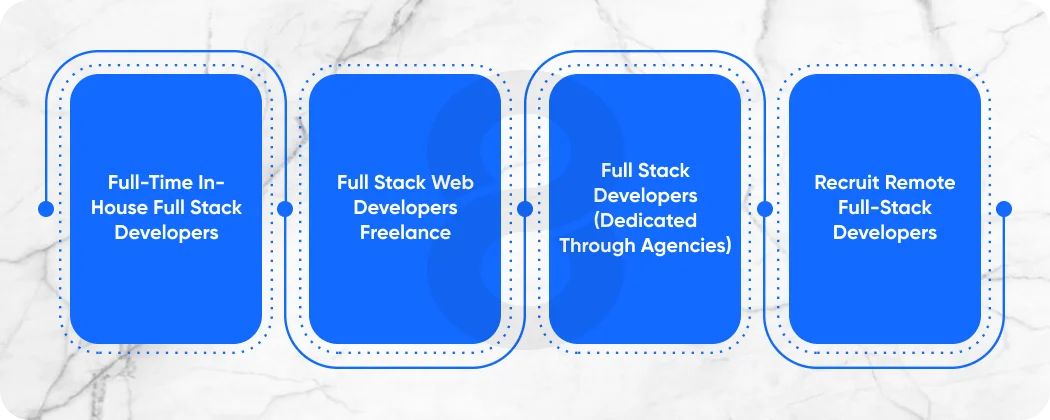 Full-Time In-House Full Stack Developers

Full Stack Web Developers Freelance

Full Stack Developers (Dedicated Through Agencies)

Recruit Remote Full-Stack Developers